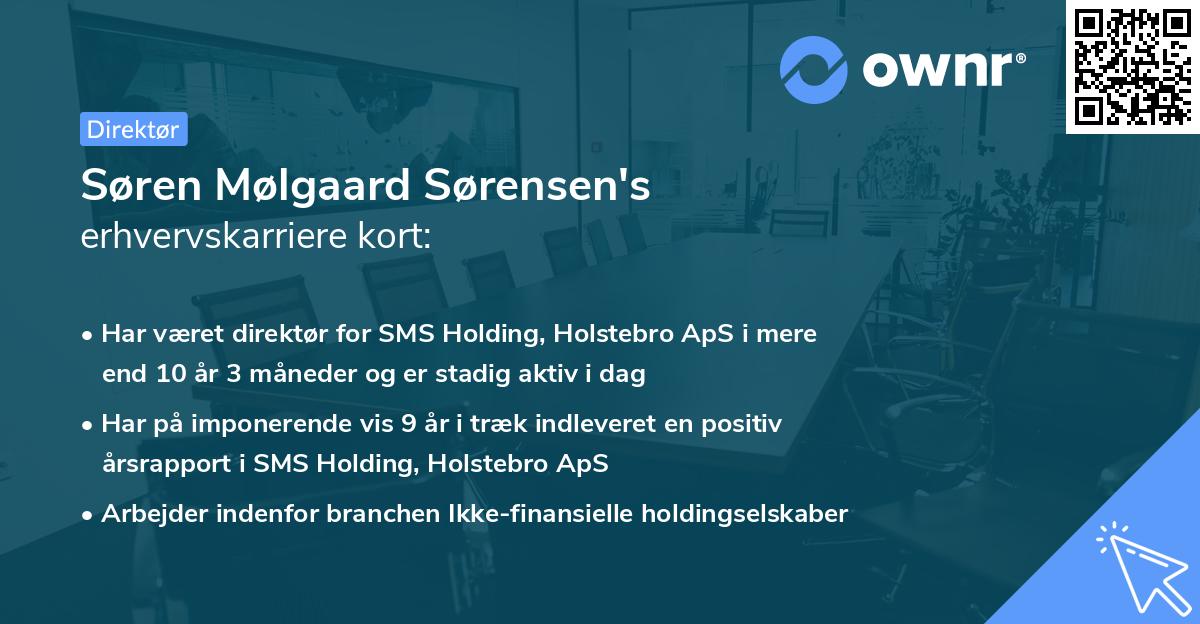 ownr®

Direktør

Søren Mølgaard Sørensen's erhvervskarriere kort:

• Har været direktør for SMS Holding, Holstebro ApS i mere end 10 år 3 måneder og er stadig aktiv i dag

• Har på imponerende vis 9 år i træk indleveret en positiv årsrapport i SMS Holding, Holstebro ApS

• Arbejder indenfor branchen Ikke-finansielle holdingselskaber